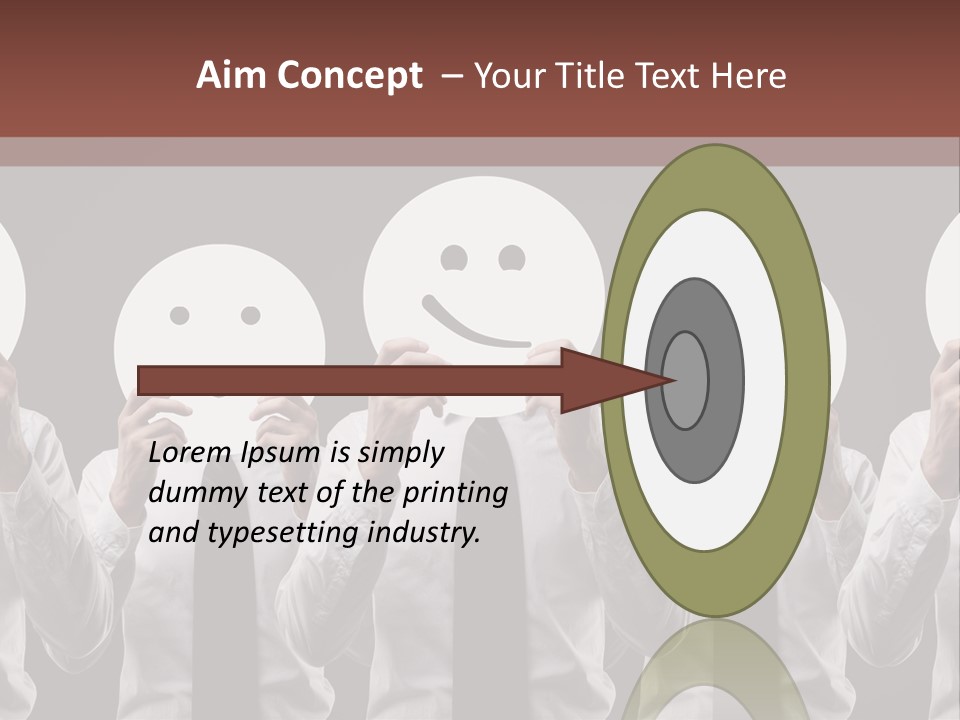 Aim Concept – Your Title Text Here

Lorem Ipsum is simply dummy text of the printing and typesetting industry.